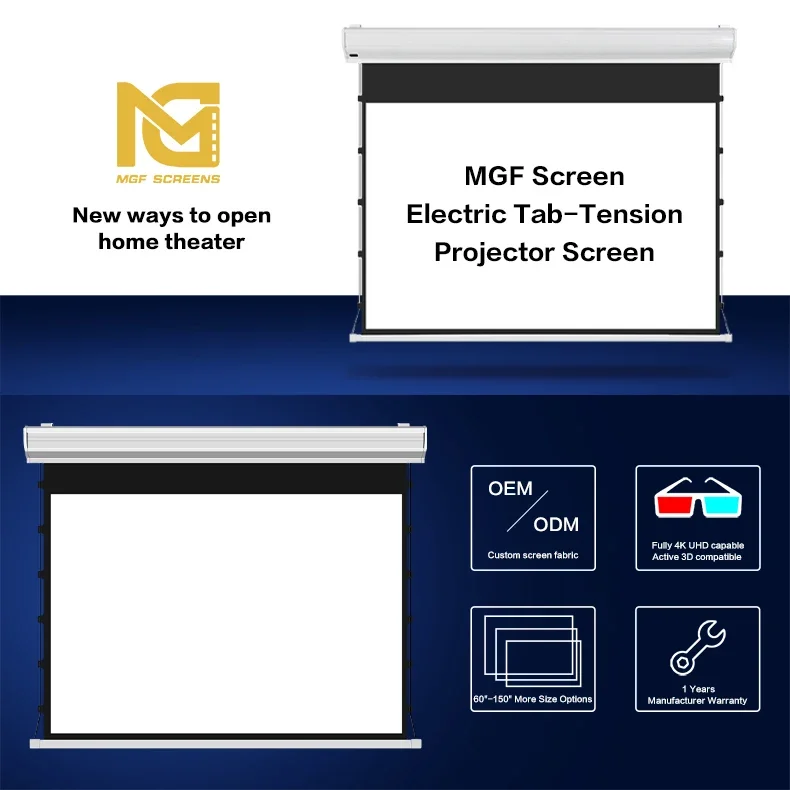 MGF SCREENS

New ways to open home theater

MGF Screen
Electric Tab-Tension
Projector Screen

OEM
ODM
Custom screen fabric

Fully 4K UHD capable
Active 3D compatible

60"-150" More Size Options

1 Years
Manufacturer Warranty